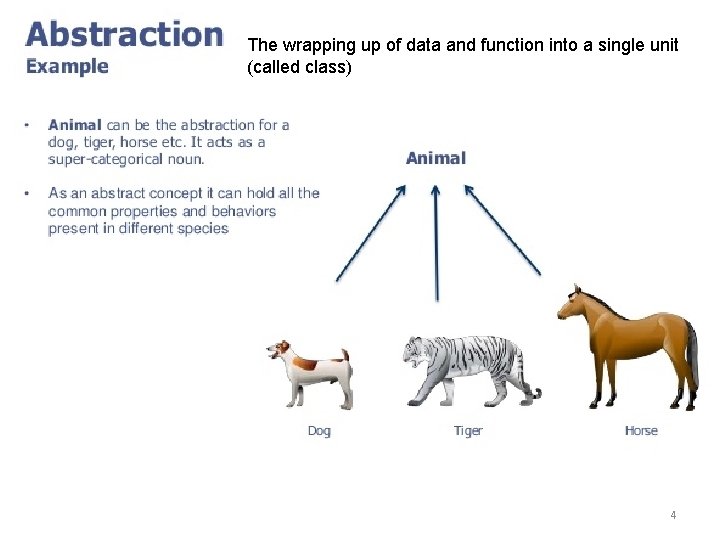 Abstraction
Example

The wrapping up of data and function into a single unit (called class)

• Animal can be the abstraction for a dog, tiger, horse etc. It acts as a super-categorical noun.

• As an abstract concept it can hold all the common properties and behaviors present in different species

Animal

Dog

Tiger

Horse

4